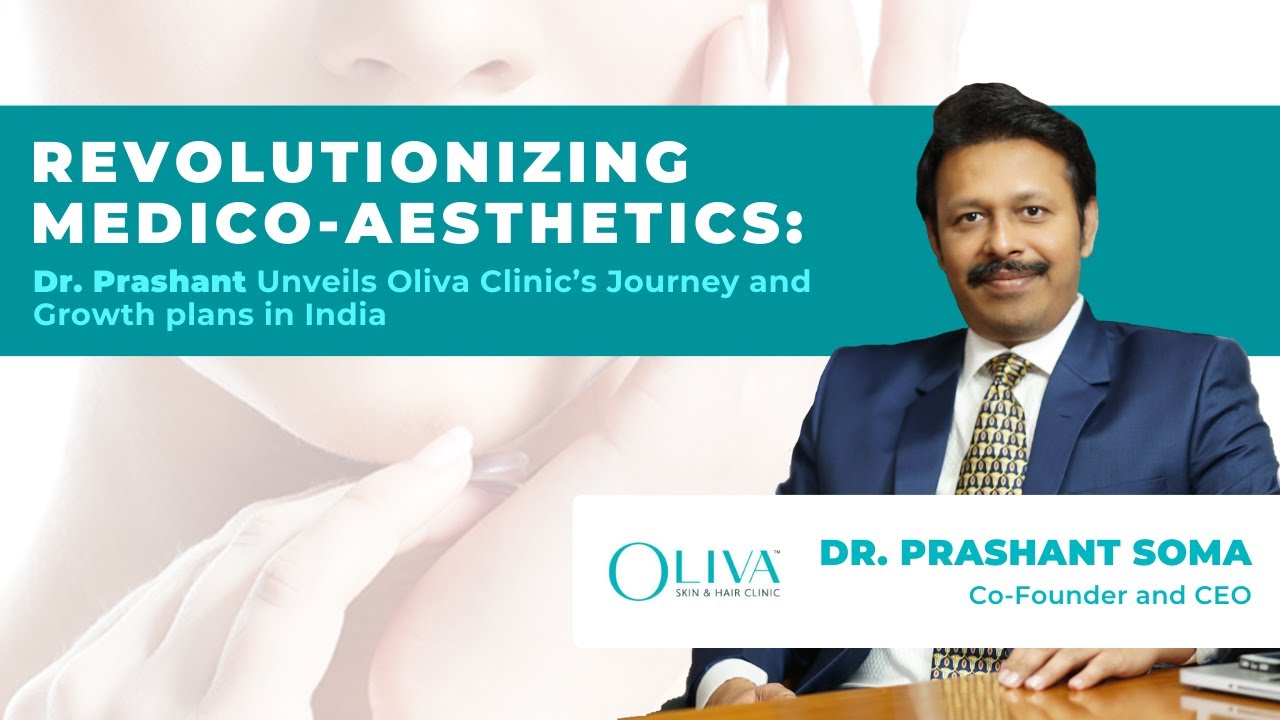 REVOLUTIONIZING MEDICO-AESTHETICS:

Dr. Prashant Unveils Oliva Clinic's Journey and Growth plans in India

OLIVA™
SKIN & HAIR CLINIC

DR. PRASHANT SOMA
Co-Founder and CEO